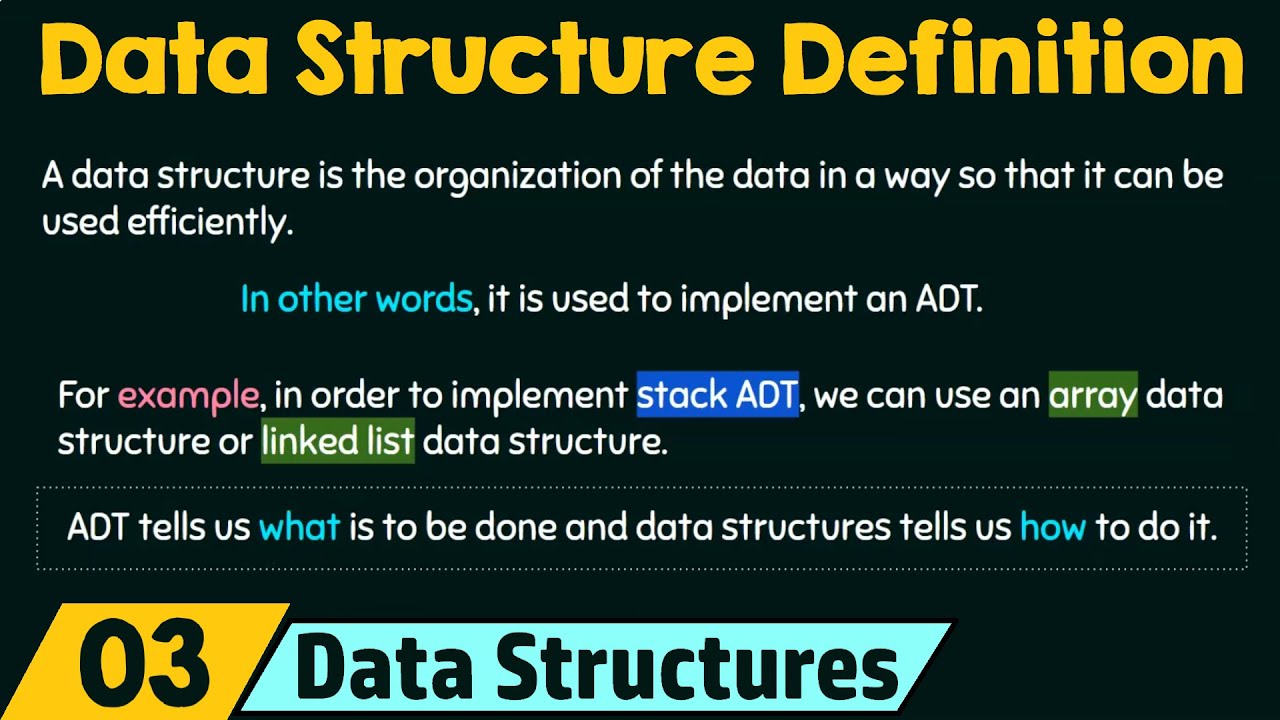 Data Structure Definition

A data structure is the organization of the data in a way so that it can be used efficiently.

In other words, it is used to implement an ADT.

For example, in order to implement stack ADT, we can use an array data structure or linked list data structure.

ADT tells us what is to be done and data structures tells us how to do it.

03 Data Structures